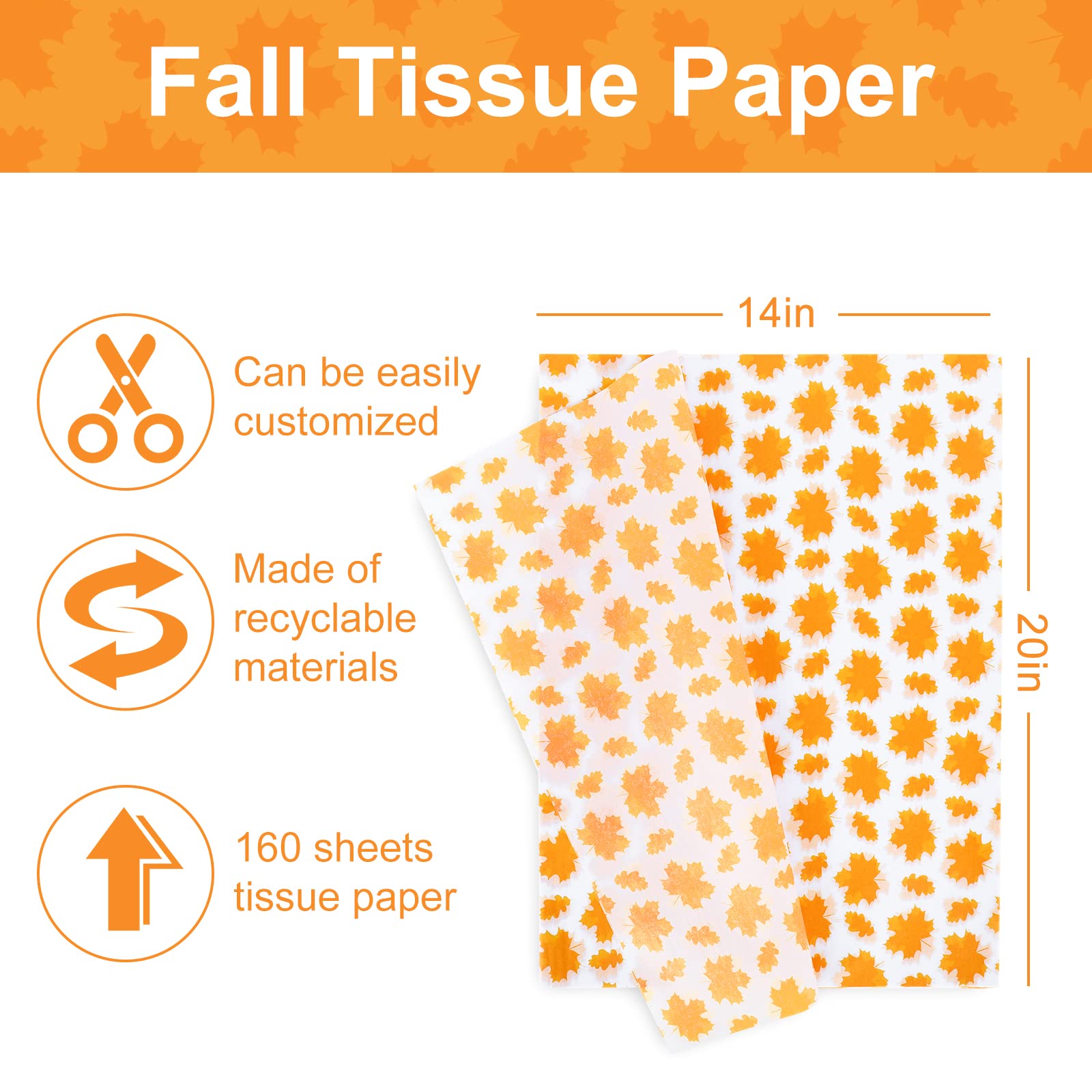 Fall Tissue Paper

Can be easily customized

Made of recyclable materials

160 sheets tissue paper

14in

20in